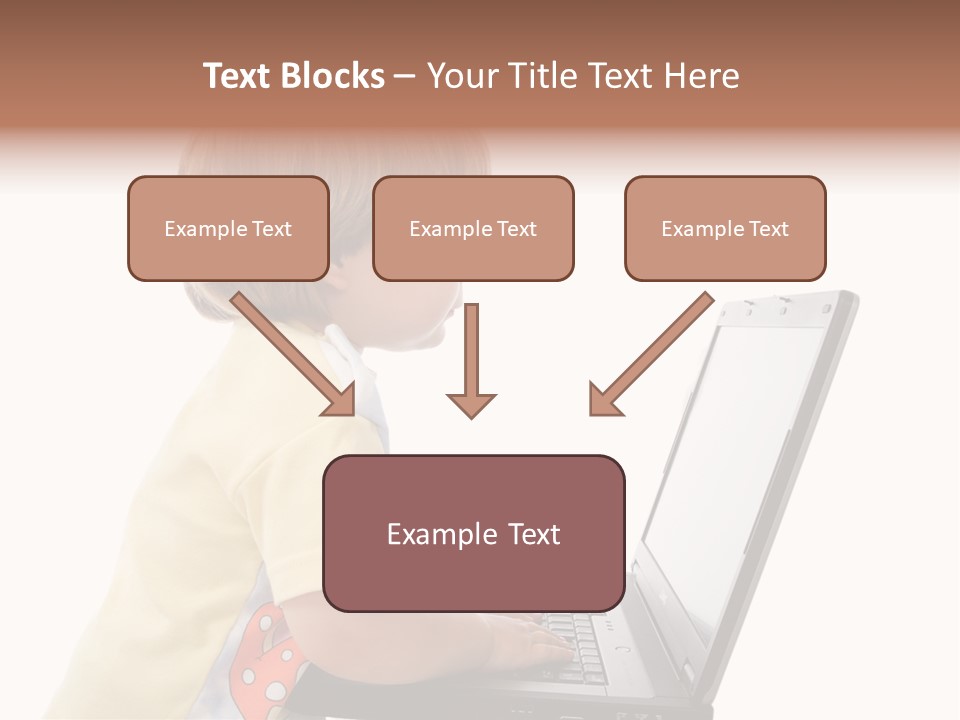 Text Blocks – Your Title Text Here

Example Text

Example Text

Example Text

Example Text